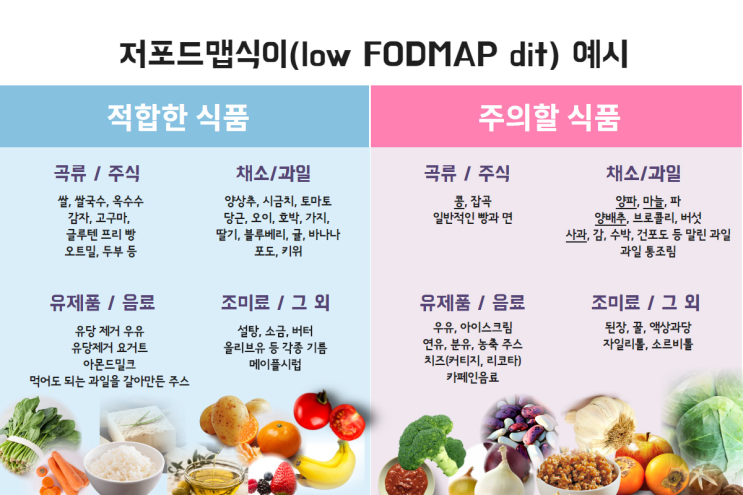 저포드맵식이(low FODMAP dit) 예시

적합한 식품

곡류 / 주식

쌀, 쌀국수, 옥수수
감자, 고구마,
글루텐 프리 빵
오트밀, 두부 등

채소/과일

양상추, 시금치, 토마토
당근, 오이, 호박, 가지,
딸기, 블루베리, 귤, 바나나
포도, 키위

유제품 / 음료

유당 제거 우유
유당제거 요거트
아몬드밀크
먹어도 되는 과일을 갈아만든 주스

조미료 / 그 외

설탕, 소금, 버터
올리브유 등 각종 기름
메이플시럽

주의할 식품

곡류 / 주식

콩, 잡곡
일반적인 빵과 면

채소/과일

양파, 마늘, 파
양배추, 브로콜리, 버섯
사과, 감, 수박, 건포도 등 말린 과일
과일 통조림

유제품 / 음료

우유, 아이스크림
연유, 분유, 농축 주스
치즈(커티지, 리코타)
카페인음료

조미료 / 그 외

된장, 꿀, 액상과당
자일리톨, 소르비톨